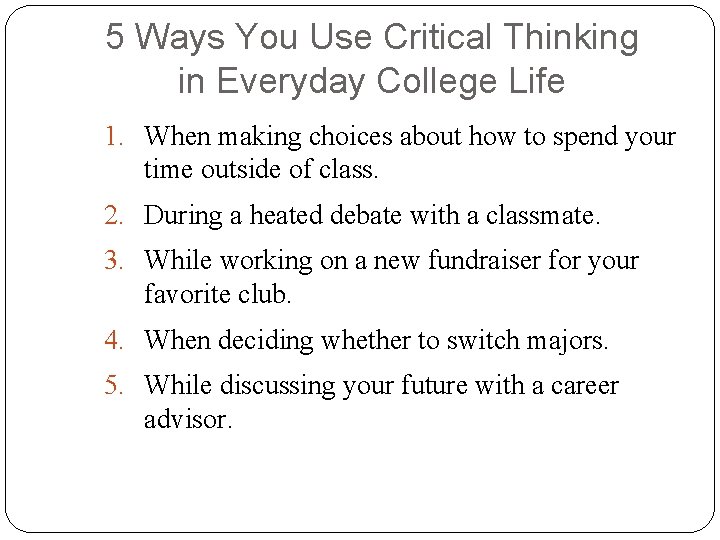 5 Ways You Use Critical Thinking in Everyday College Life

1. When making choices about how to spend your time outside of class.
2. During a heated debate with a classmate.
3. While working on a new fundraiser for your favorite club.
4. When deciding whether to switch majors.
5. While discussing your future with a career advisor.